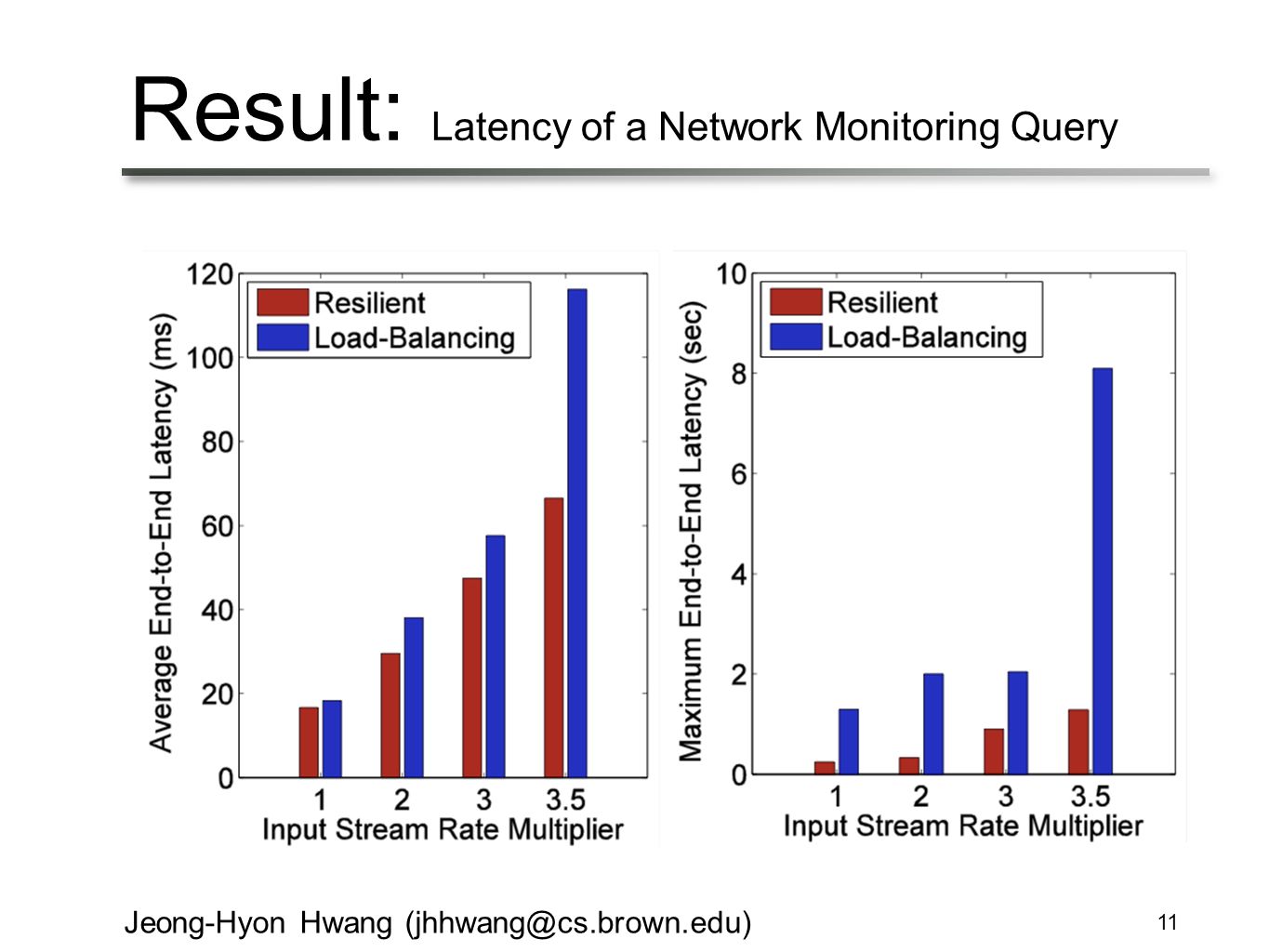 Result: Latency of a Network Monitoring Query

Resilient
Load-Balancing
Average End-to-End Latency (ms)
120
100
80
60
40
20
0
1 2 3 3.5
Input Stream Rate Multiplier

Resilient
Load-Balancing
Maximum End-to-End Latency (sec)
10
8
6
4
2
0
1 2 3 3.5
Input Stream Rate Multiplier

Jeong-Hyon Hwang (jhhwang@cs.brown.edu)

11